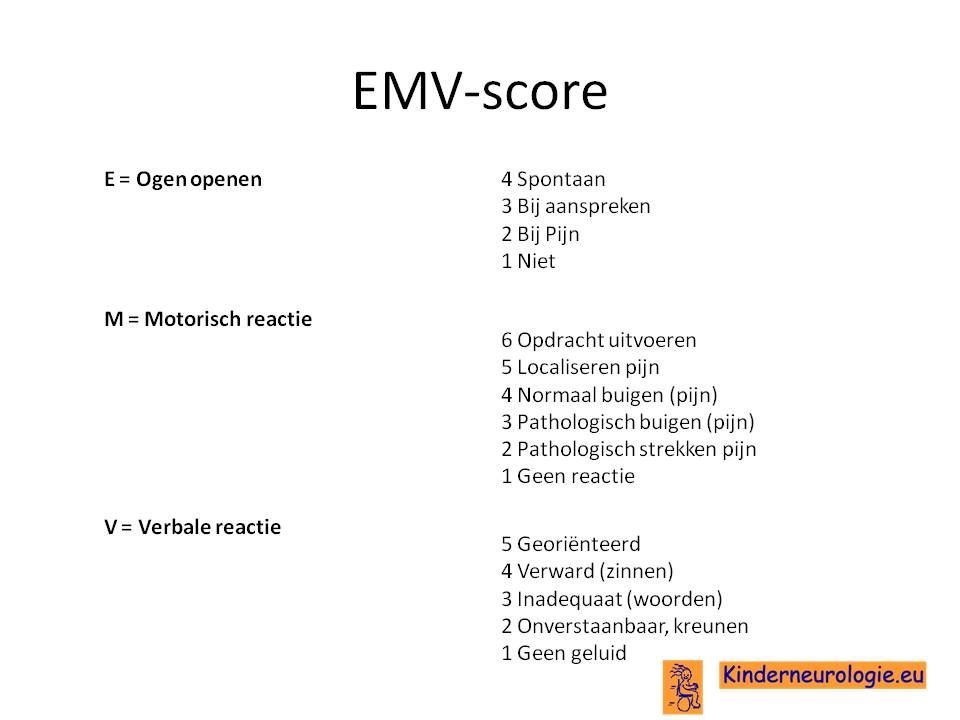 EMV-score

E = Ogen openen

4 Spontaan
3 Bij aanspreken
2 Bij Pijn
1 Niet

M = Motorisch reactie

6 Opdracht uitvoeren
5 Localiseren pijn
4 Normaal buigen (pijn)
3 Pathologisch buigen (pijn)
2 Pathologisch strekken pijn
1 Geen reactie

V = Verbale reactie

5 Georiënteerd
4 Verward (zinnen)
3 Inadequaat (woorden)
2 Onverstaanbaar, kreunen
1 Geen geluid

Kinderneurologie.eu